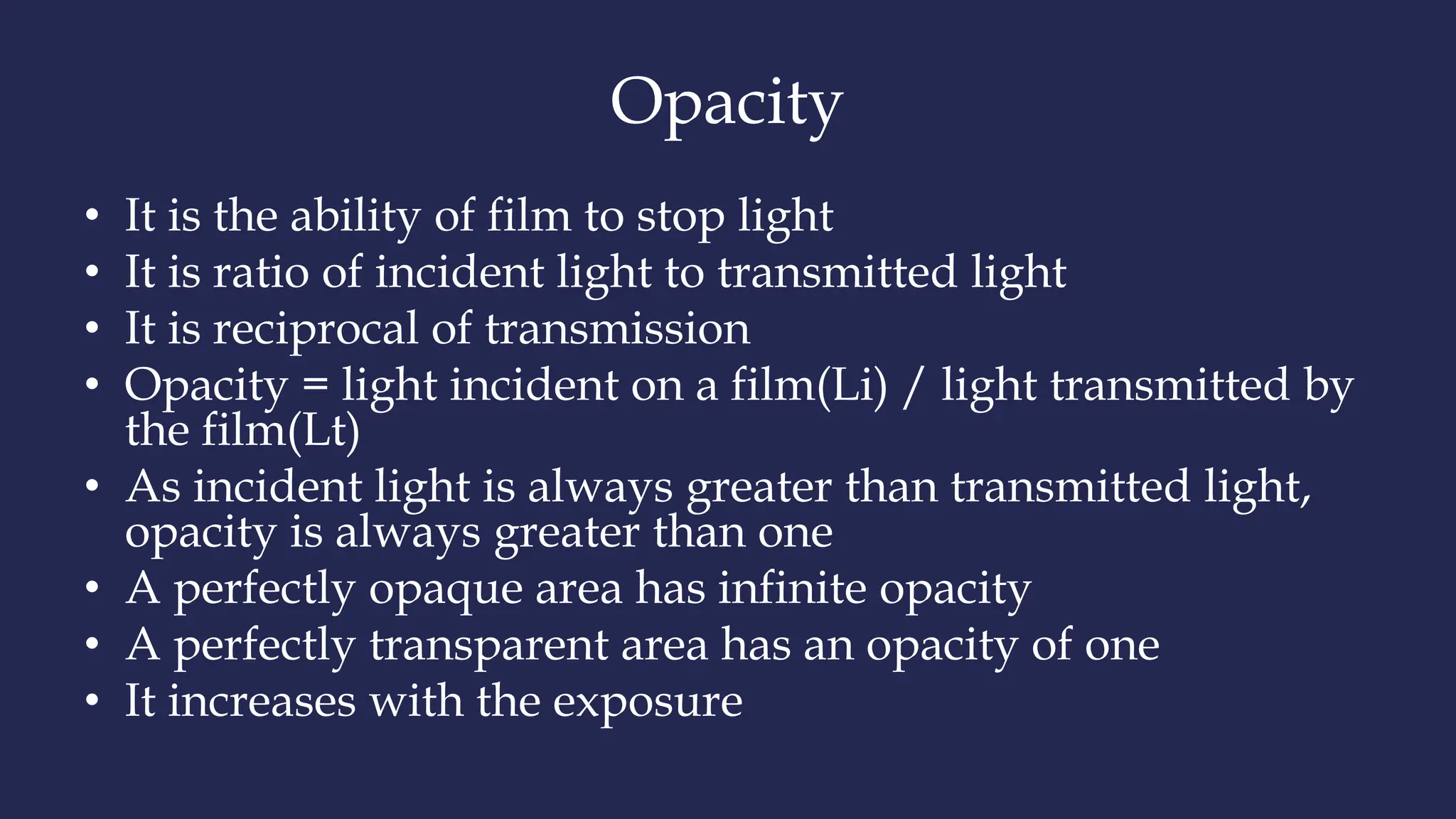 Opacity

• It is the ability of film to stop light
• It is ratio of incident light to transmitted light
• It is reciprocal of transmission
• Opacity = light incident on a film(Li) / light transmitted by the film(Lt)
• As incident light is always greater than transmitted light, opacity is always greater than one
• A perfectly opaque area has infinite opacity
• A perfectly transparent area has an opacity of one
• It increases with the exposure